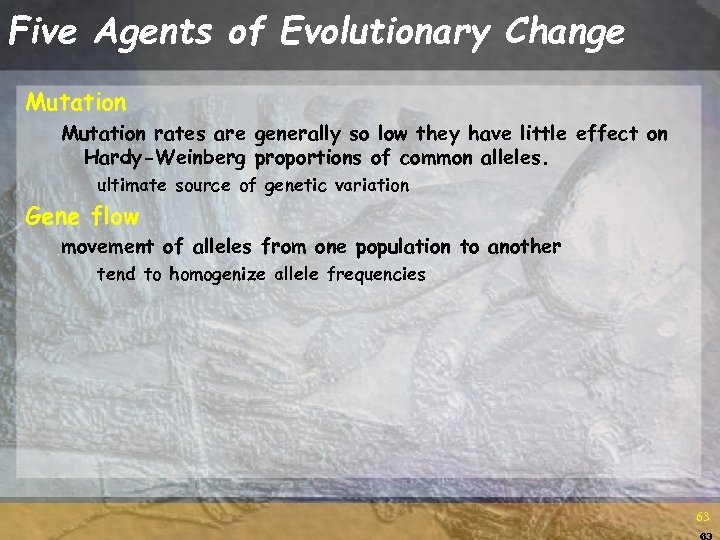 Five Agents of Evolutionary Change

Mutation

Mutation rates are generally so low they have little effect on Hardy-Weinberg proportions of common alleles.

ultimate source of genetic variation

Gene flow

movement of alleles from one population to another

tend to homogenize allele frequencies

63

63